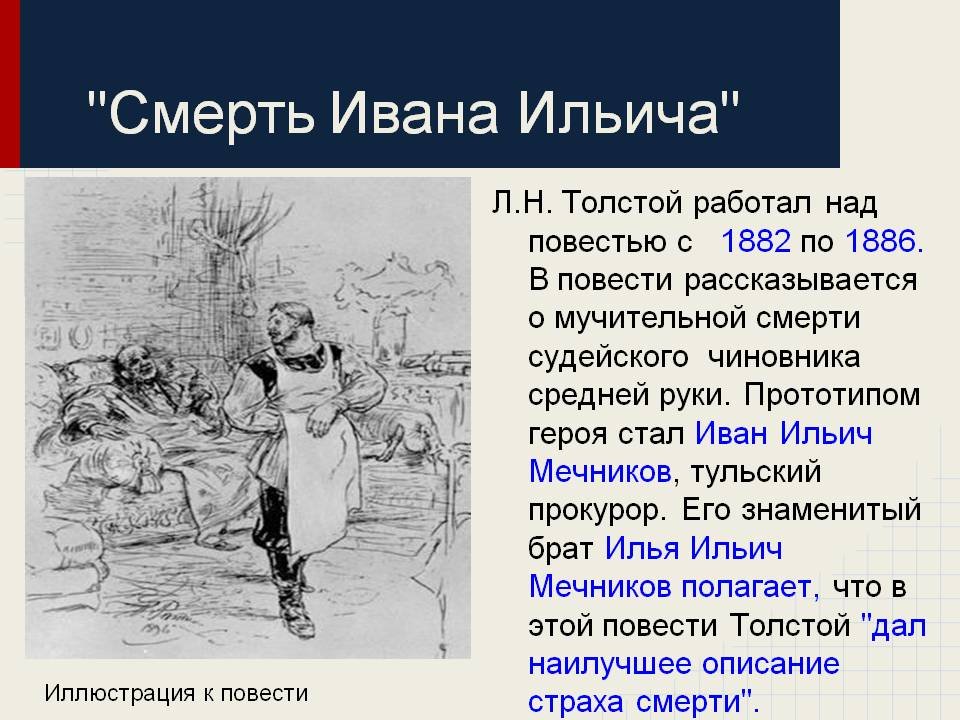 "Смерть Ивана Ильича"

Л.Н. Толстой работал над повестью с 1882 по 1886. В повести рассказывается о мучительной смерти судейского чиновника средней руки. Прототипом героя стал Иван Ильич Мечников, тульский прокурор. Его знаменитый брат Илья Ильич Мечников полагает, что в этой повести Толстой "дал наилучшее описание страха смерти".

Иллюстрация к повести